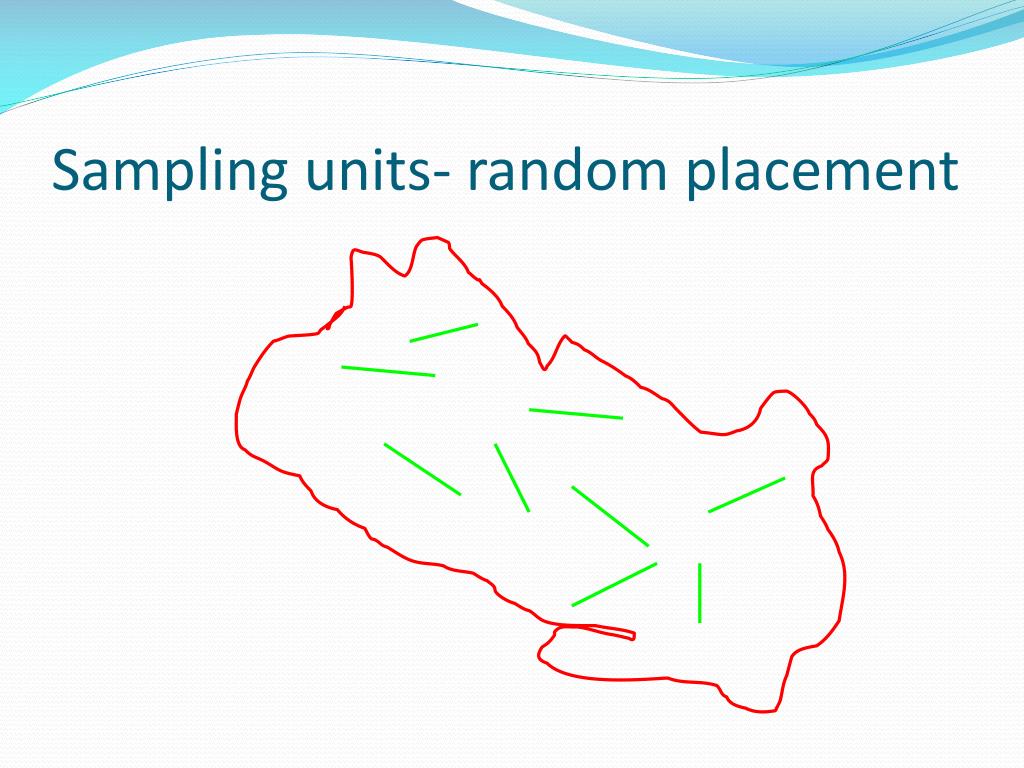 Sampling units- random placement